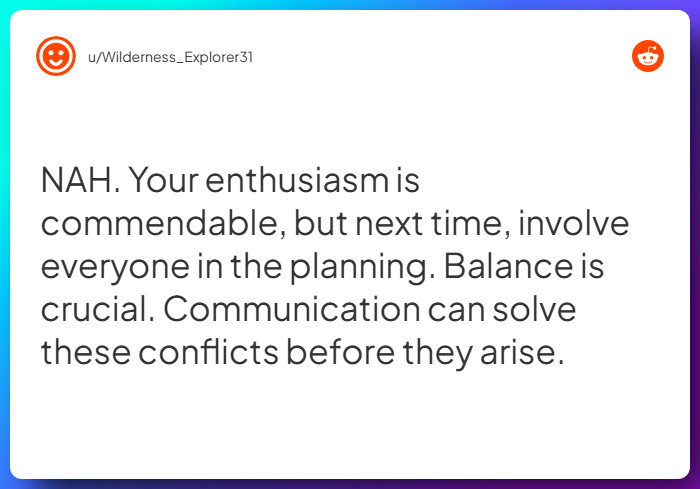 u/Wilderness_Explorer31

NAH. Your enthusiasm is commendable, but next time, involve everyone in the planning. Balance is crucial. Communication can solve these conflicts before they arise.